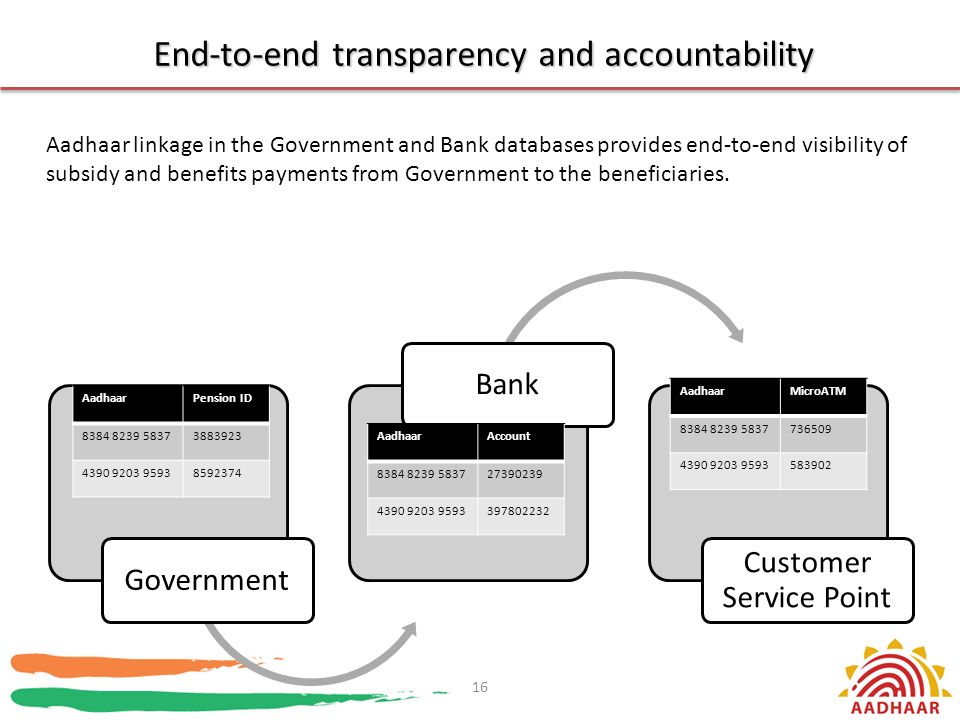 End-to-end transparency and accountability

Aadhaar linkage in the Government and Bank databases provides end-to-end visibility of subsidy and benefits payments from Government to the beneficiaries.

| Aadhaar | Pension ID |
|---|---|
| 8384 8239 5837 | 3883923 |
| 4390 9203 9593 | 8592374 |

Government

Bank

| Aadhaar | Account |
|---|---|
| 8384 8239 5837 | 27390239 |
| 4390 9203 9593 | 397802232 |

| Aadhaar | MicroATM |
|---|---|
| 8384 8239 5837 | 736509 |
| 4390 9203 9593 | 583902 |

Customer Service Point

16

AADHAAR